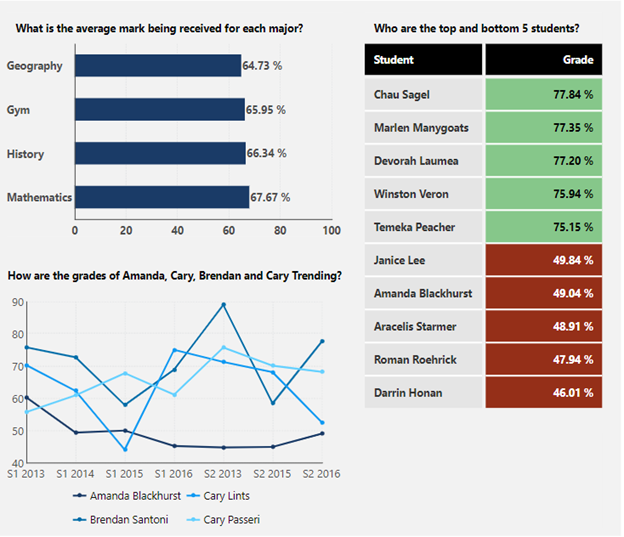 What is the average mark being received for each major?

Geography 64.73 %
Gym 65.95 %
History 66.34 %
Mathematics 67.67 %

0 20 40 60 80 100

How are the grades of Amanda, Cary, Brendan and Cary Trending?

90
80
70
60
50
40

S1 2013 S1 2014 S1 2015 S1 2016 S2 2013 S2 2015 S2 2016

Amanda Blackhurst
Cary Lints
Brendan Santoni
Cary Passeri

Who are the top and bottom 5 students?

| Student | Grade |
|---|---|
| Chau Sagel | 77.84 % |
| Marlen Manygoats | 77.35 % |
| Devorah Laumea | 77.20 % |
| Winston Veron | 75.94 % |
| Temeka Peacher | 75.15 % |
| Janice Lee | 49.84 % |
| Amanda Blackhurst | 49.04 % |
| Aracelis Starmer | 48.91 % |
| Roman Roehrick | 47.94 % |
| Darrin Honan | 46.01 % |